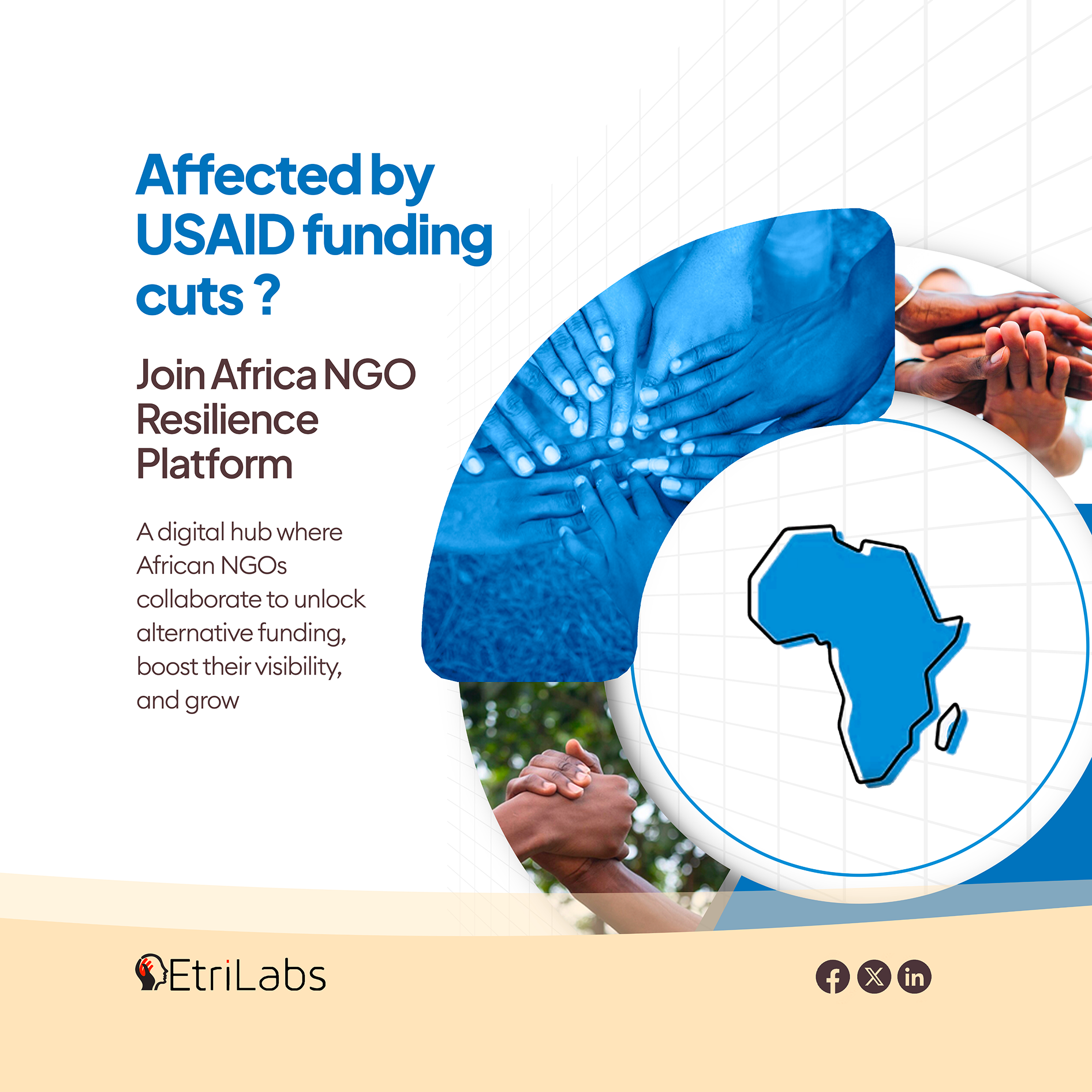 Affected by USAID funding cuts ?

Join Africa NGO Resilience Platform

A digital hub where African NGOs collaborate to unlock alternative funding, boost their visibility, and grow

EtriLabs